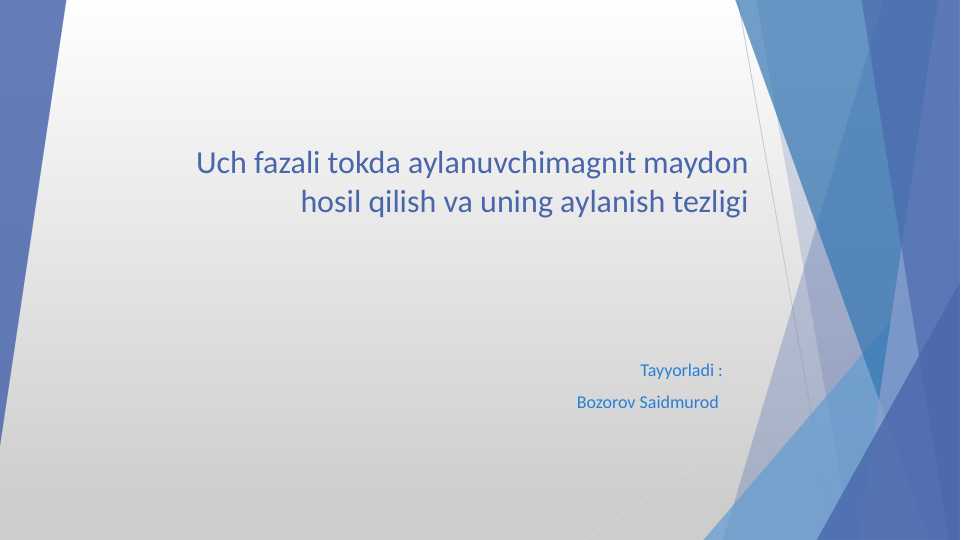 Uch fazali tokda aylanuvchimagnit maydon hosil qilish va uning aylanish tezligi

Tayyorladi :

Bozorov Saidmurod